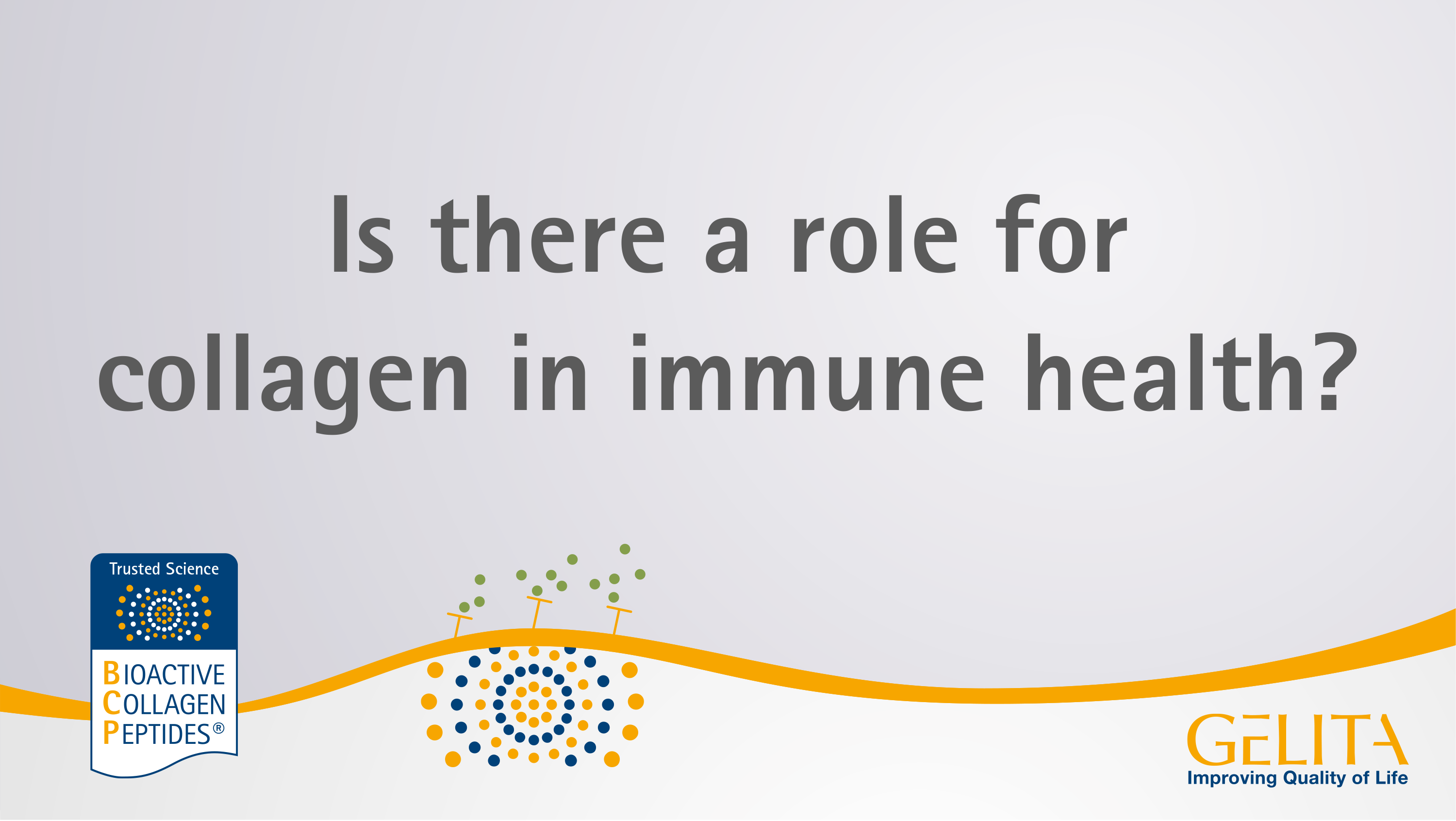 Is there a role for collagen in immune health?

Trusted Science

BIOACTIVE
COLLAGEN
PEPTIDES®

GELITA
Improving Quality of Life